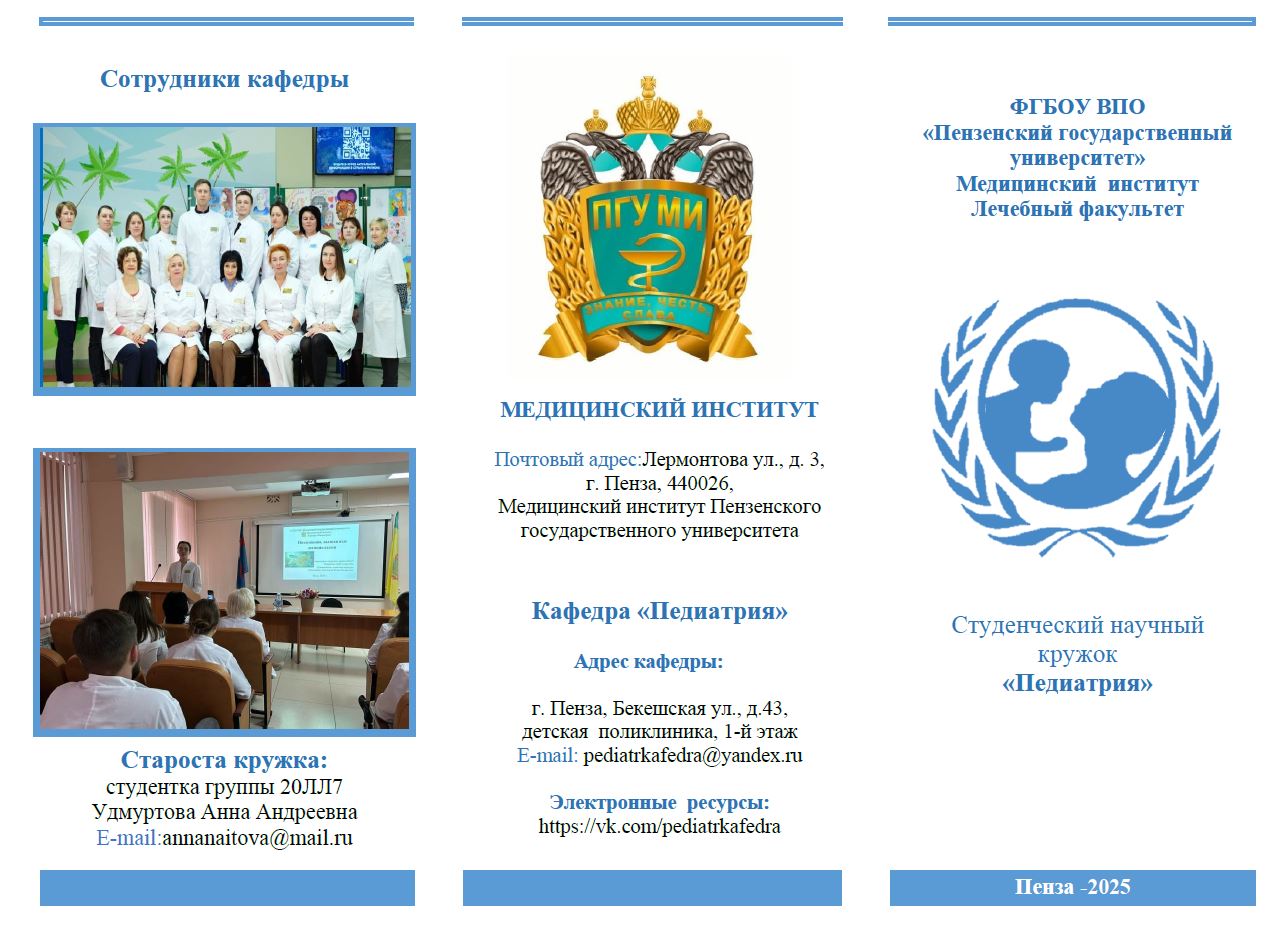 Сотрудники кафедры

Староста кружка:
студентка группы 20ЛЛ7
Удмуртова Анна Андреевна
E-mail:annanaitova@mail.ru

ПГУ МИ
ЗНАНИЕ, ЧЕСТЬ, СЛАВА

МЕДИЦИНСКИЙ ИНСТИТУТ

Почтовый адрес:Лермонтова ул., д. 3, г. Пенза, 440026, Медицинский институт Пензенского государственного университета

Кафедра «Педиатрия»

Адрес кафедры:

г. Пенза, Бекешская ул., д.43, детская поликлиника, 1-й этаж
E-mail: pediatrkafedra@yandex.ru

Электронные ресурсы:
https://vk.com/pediatrkafedra

ФГБОУ ВПО
«Пензенский государственный университет»
Медицинский институт
Лечебный факультет

Студенческий научный кружок
«Педиатрия»

Пенза -2025